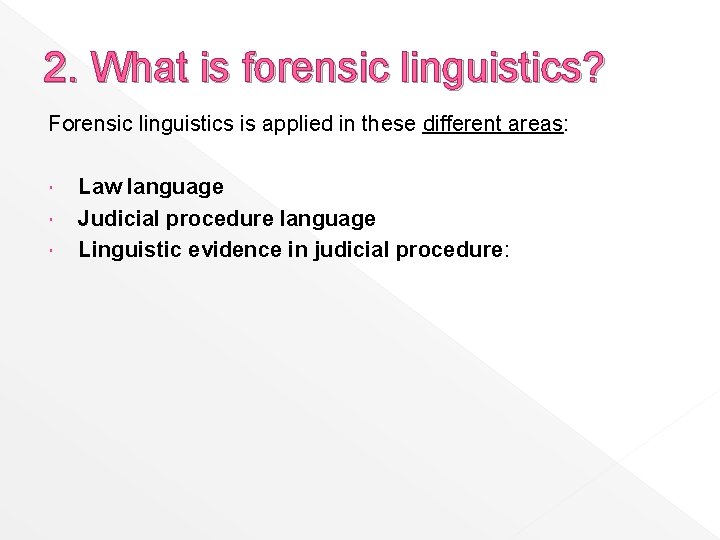 2. What is forensic linguistics?

Forensic linguistics is applied in these different areas:

• Law language
• Judicial procedure language
• Linguistic evidence in judicial procedure: